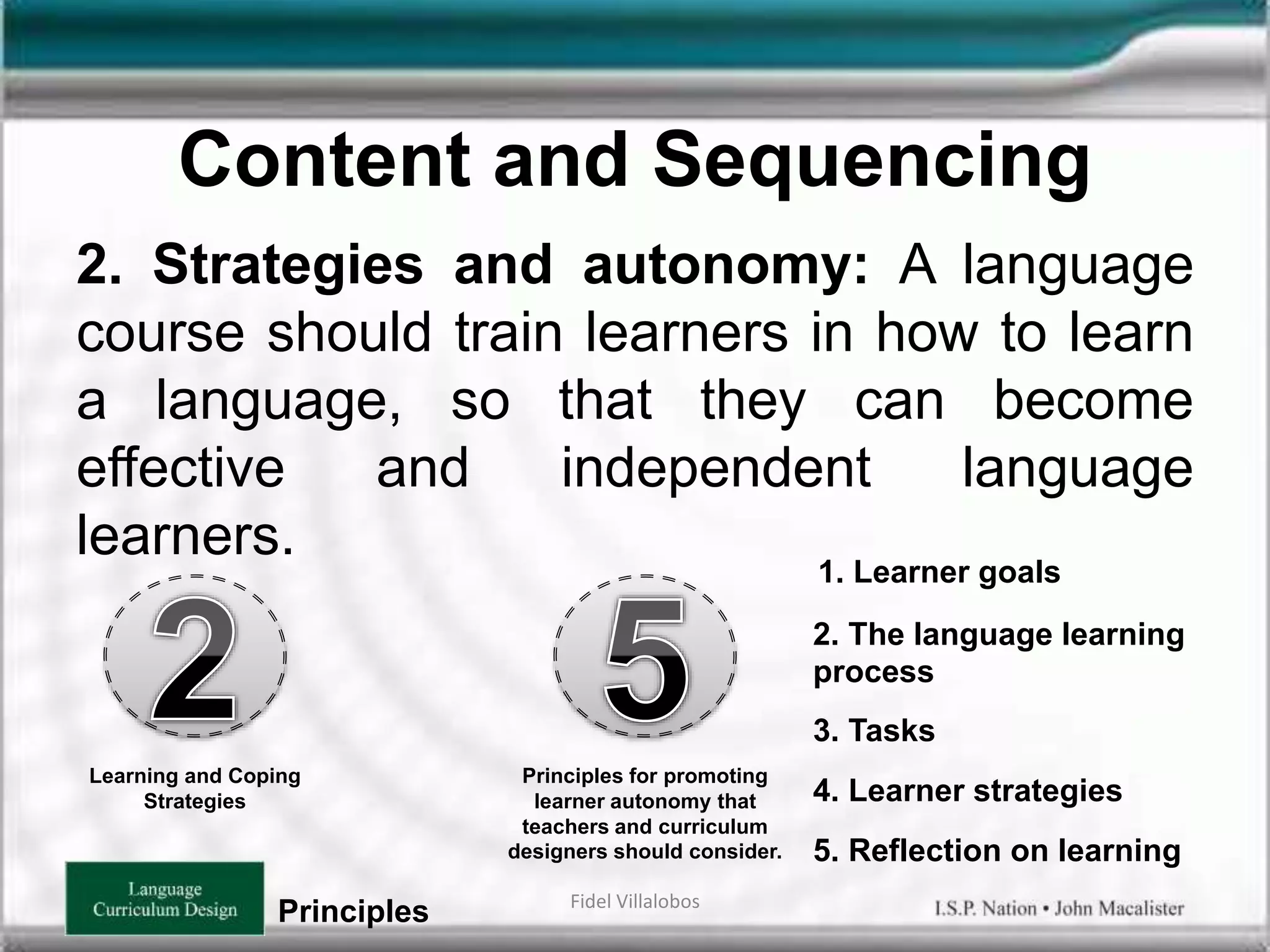 Content and Sequencing

2. Strategies and autonomy: A language course should train learners in how to learn a language, so that they can become effective and independent language learners.

2

Learning and Coping Strategies

5

Principles for promoting learner autonomy that teachers and curriculum designers should consider.

1. Learner goals

2. The language learning process

3. Tasks

4. Learner strategies

5. Reflection on learning

Language Curriculum Design

Principles

Fidel Villalobos

I.S.P. Nation • John Macalister